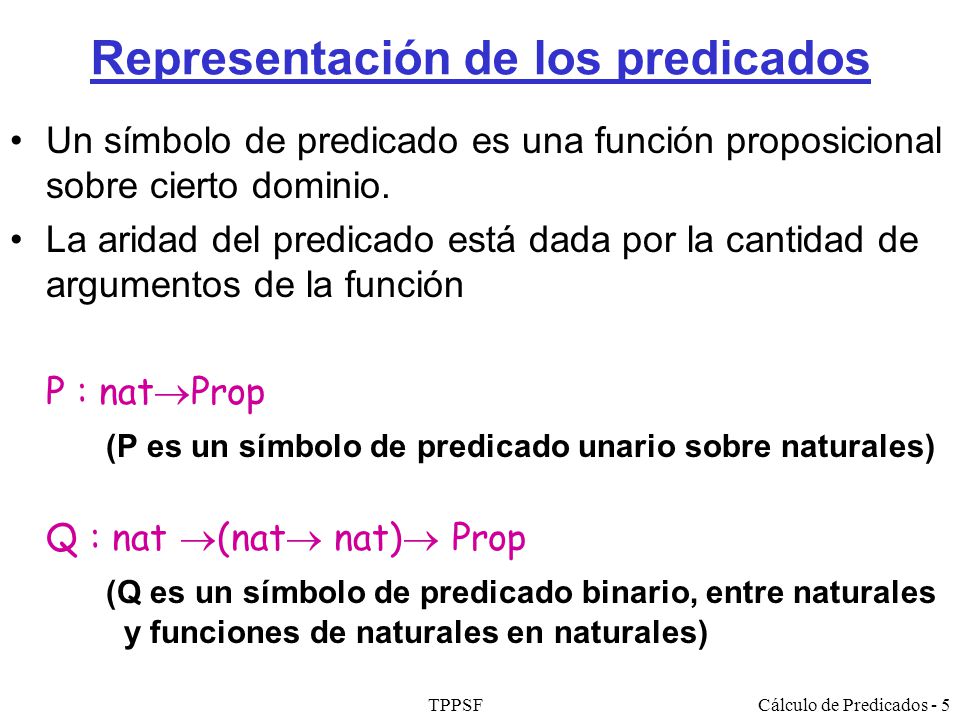 Representación de los predicados

• Un símbolo de predicado es una función proposicional sobre cierto dominio.

• La aridad del predicado está dada por la cantidad de argumentos de la función

P : nat$\rightarrow$Prop

(P es un símbolo de predicado unario sobre naturales)

Q : nat $\rightarrow$(nat$\rightarrow$ nat)$\rightarrow$ Prop

(Q es un símbolo de predicado binario, entre naturales y funciones de naturales en naturales)

TPPSF

Cálculo de Predicados - 5